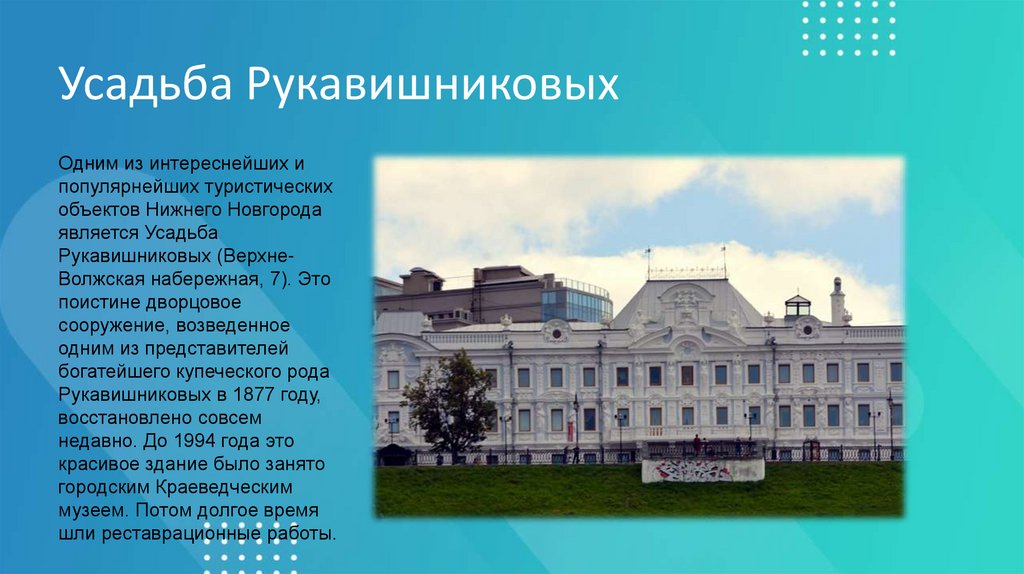 Усадьба Рукавишниковых

Одним из интереснейших и популярнейших туристических объектов Нижнего Новгорода является Усадьба Рукавишниковых (Верхне-Волжская набережная, 7). Это поистине дворцовое сооружение, возведенное одним из представителей богатейшего купеческого рода Рукавишниковых в 1877 году, восстановлено совсем недавно. До 1994 года это красивое здание было занято городским Краеведческим музеем. Потом долгое время шли реставрационные работы.